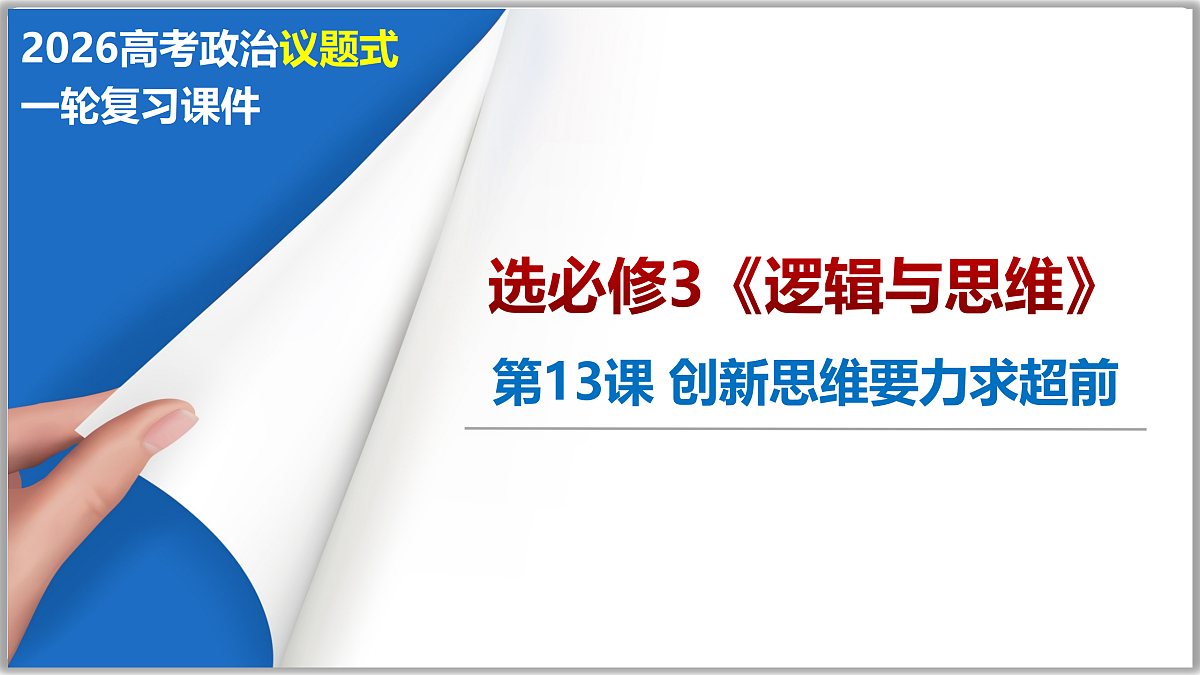 2026高考政治议题式
一轮复习课件

选必修3《逻辑与思维》

第13课 创新思维要力求超前